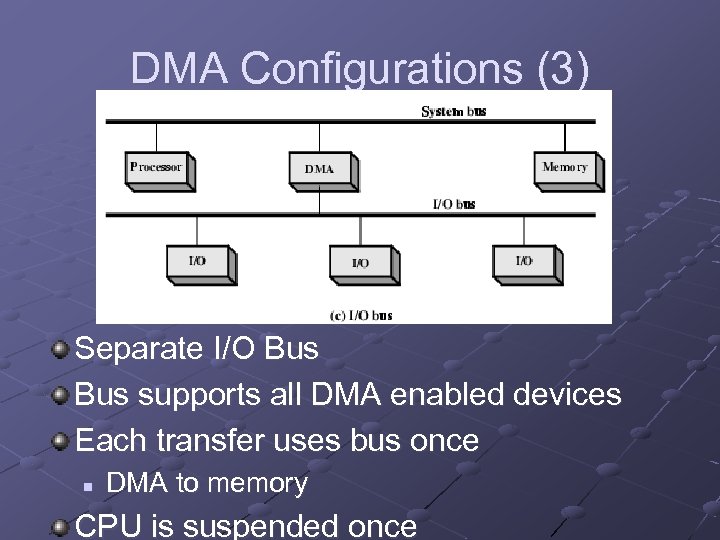 DMA Configurations (3)

System bus

Processor

DMA

Memory

I/O bus

I/O

I/O

I/O

(c) I/O bus

Separate I/O Bus

Bus supports all DMA enabled devices

Each transfer uses bus once

DMA to memory

CPU is suspended once